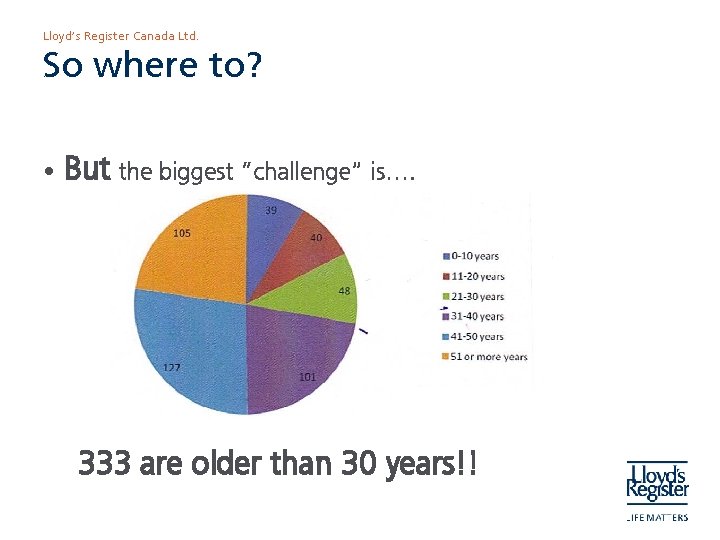 Lloyd's Register Canada Ltd.

So where to?

• But the biggest "challenge" is….

39
40
48
101
127
105

0-10 years
11-20 years
21-30 years
31-40 years
41-50 years
51 or more years

333 are older than 30 years!!

Lloyd's Register

LIFE MATTERS